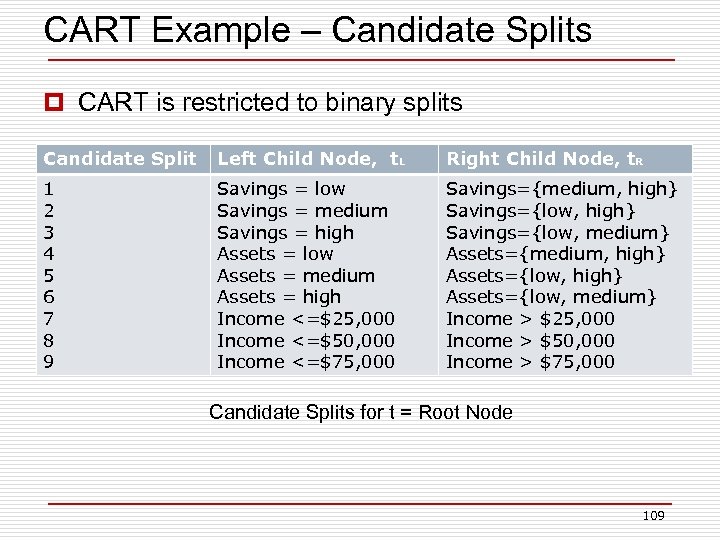 CART Example – Candidate Splits

CART is restricted to binary splits

| Candidate Split | Left Child Node, $t_L$ | Right Child Node, $t_R$ |
|---|---|---|
| 1 | Savings = low | Savings={medium, high} |
| 2 | Savings = medium | Savings={low, high} |
| 3 | Savings = high | Savings={low, medium} |
| 4 | Assets = low | Assets={medium, high} |
| 5 | Assets = medium | Assets={low, high} |
| 6 | Assets = high | Assets={low, medium} |
| 7 | Income <=\$25,000 | Income > \$25,000 |
| 8 | Income <=\$50,000 | Income > \$50,000 |
| 9 | Income <=\$75,000 | Income > \$75,000 |

Candidate Splits for t = Root Node

109